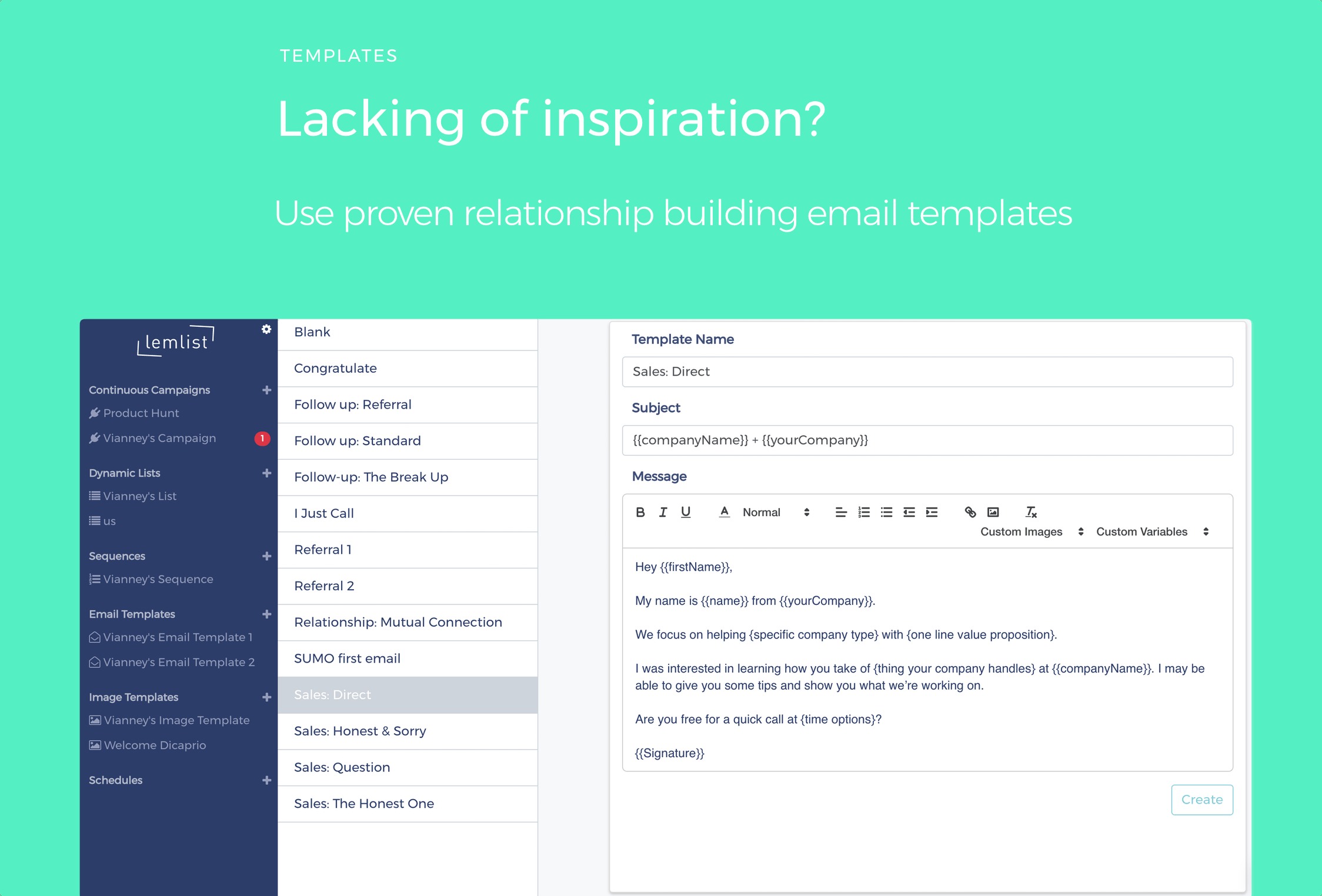 TEMPLATES

Lacking of inspiration?

Use proven relationship building email templates

lemlist

Continuous Campaigns
Product Hunt
Vianney's Campaign 1

Dynamic Lists
Vianney's List
us

Sequences
Vianney's Sequence

Email Templates
Vianney's Email Template 1
Vianney's Email Template 2

Image Templates
Vianney's Image Template
Welcome Dicaprio

Schedules

Blank
Congratulate
Follow up: Referral
Follow up: Standard
Follow-up: The Break Up
I Just Call
Referral 1
Referral 2
Relationship: Mutual Connection
SUMO first email
Sales: Direct
Sales: Honest & Sorry
Sales: Question
Sales: The Honest One

Template Name
Sales: Direct

Subject
{{companyName}} + {{yourCompany}}

Message
B I U A Normal Custom Images Custom Variables

Hey {{firstName}},

My name is {{name}} from {{yourCompany}}.

We focus on helping {specific company type} with {one line value proposition}.

I was interested in learning how you take of {thing your company handles} at {{companyName}}. I may be able to give you some tips and show you what we're working on.

Are you free for a quick call at {time options}?

{{Signature}}

Create